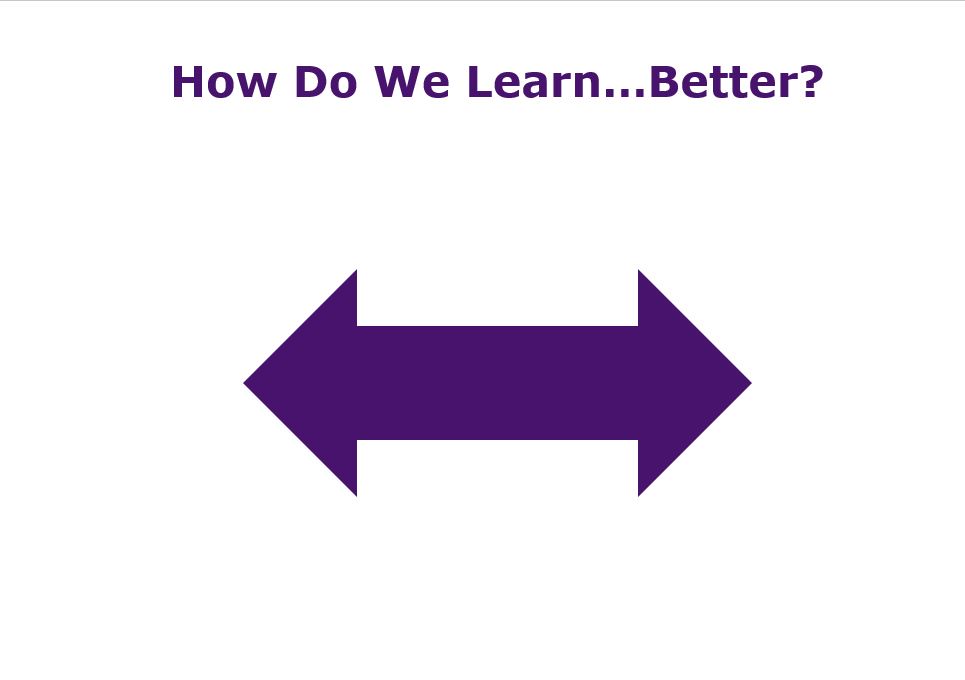 How Do We Learn…Better?